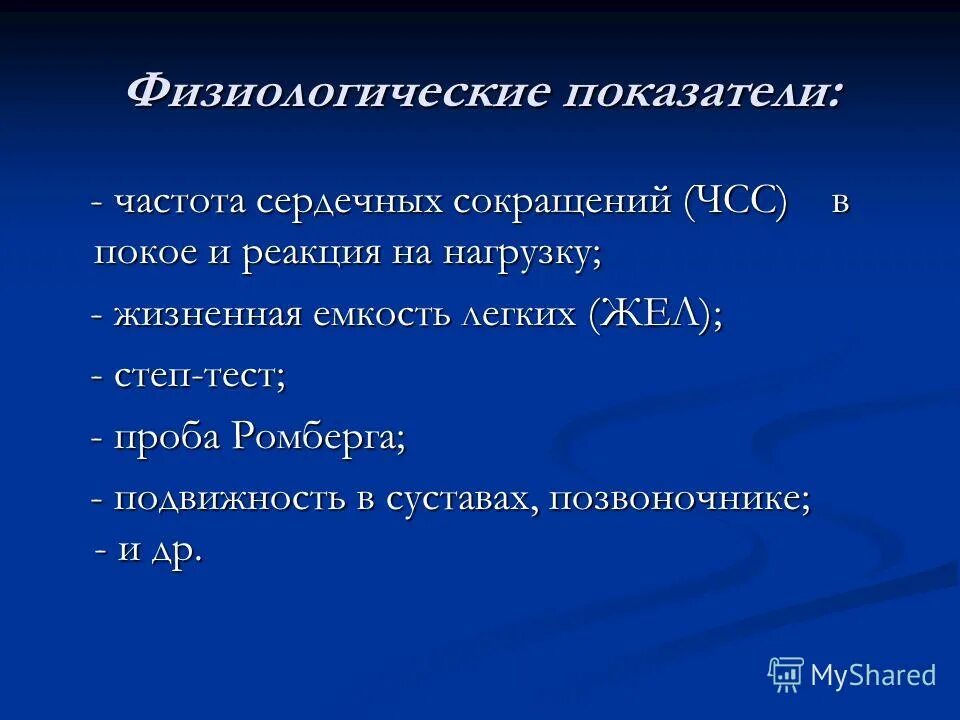 Физиологические показатели:

- частота сердечных сокращений (ЧСС) в покое и реакция на нагрузку;

- жизненная емкость легких (ЖЕЛ);

- степ-тест;

- проба Ромберга;

- подвижность в суставах, позвоночнике;
- и др.

MyShared